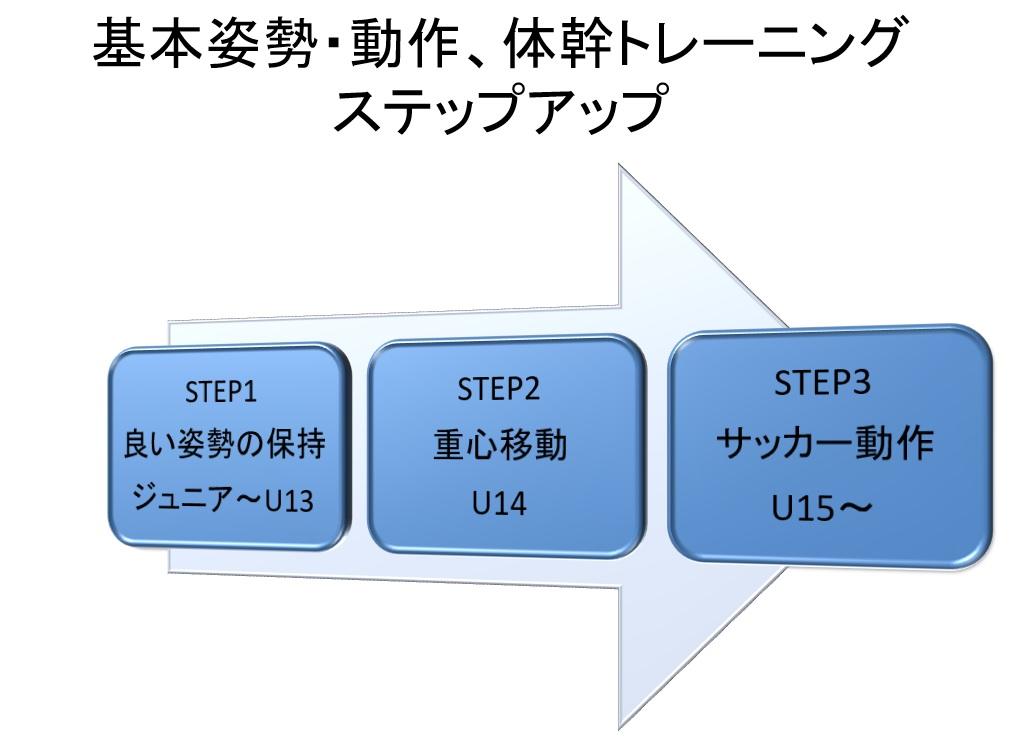 基本姿勢・動作、体幹トレーニング
ステップアップ

STEP1
良い姿勢の保持
ジュニア～U13

STEP2
重心移動
U14

STEP3
サッカー動作
U15～